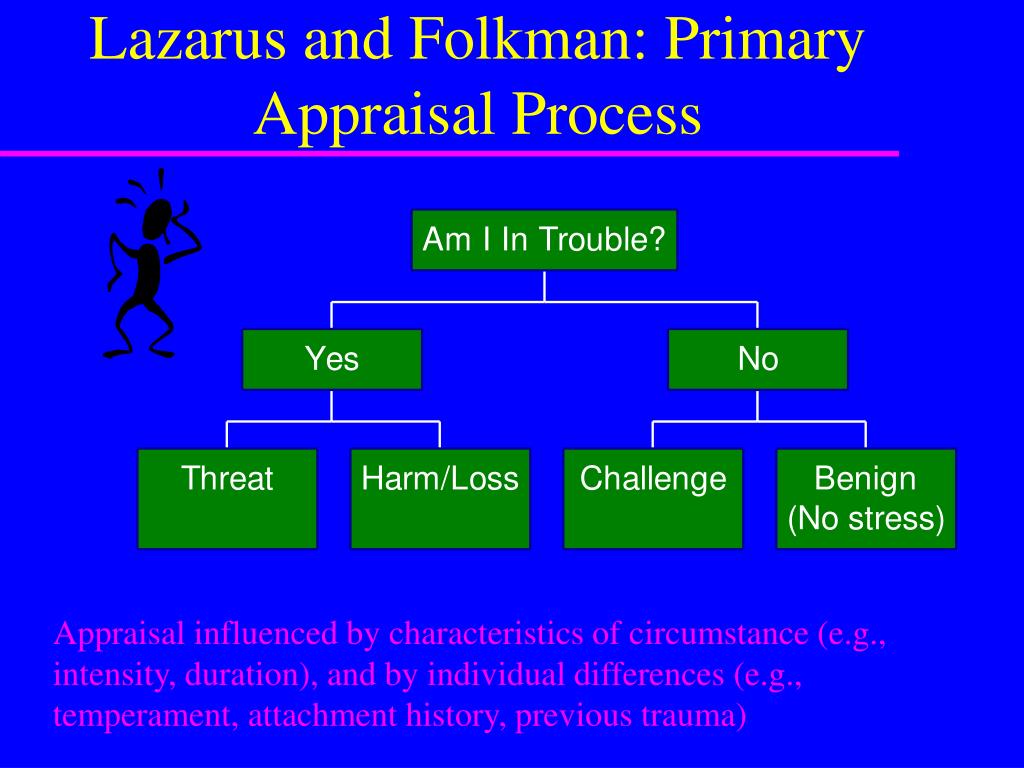 Lazarus and Folkman: Primary Appraisal Process

Am I In Trouble?

Yes

No

Threat

Harm/Loss

Challenge

Benign
(No stress)

Appraisal influenced by characteristics of circumstance (e.g., intensity, duration), and by individual differences (e.g., temperament, attachment history, previous trauma)